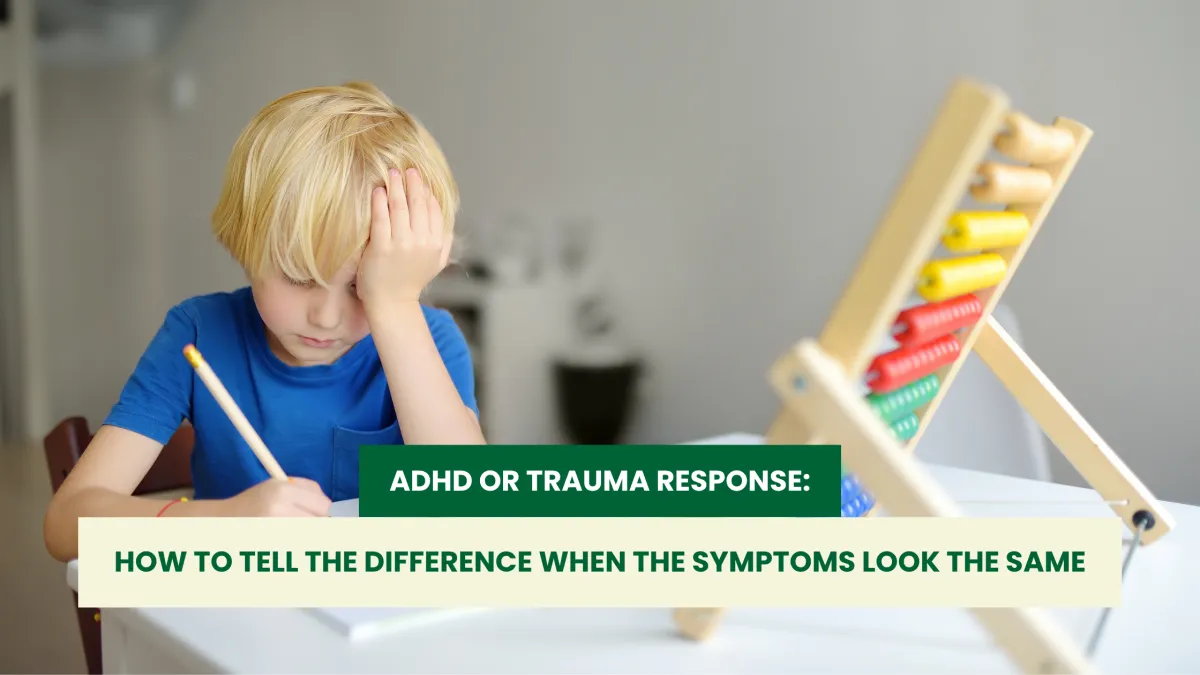 ADHD OR TRAUMA RESPONSE:

HOW TO TELL THE DIFFERENCE WHEN THE SYMPTOMS LOOK THE SAME